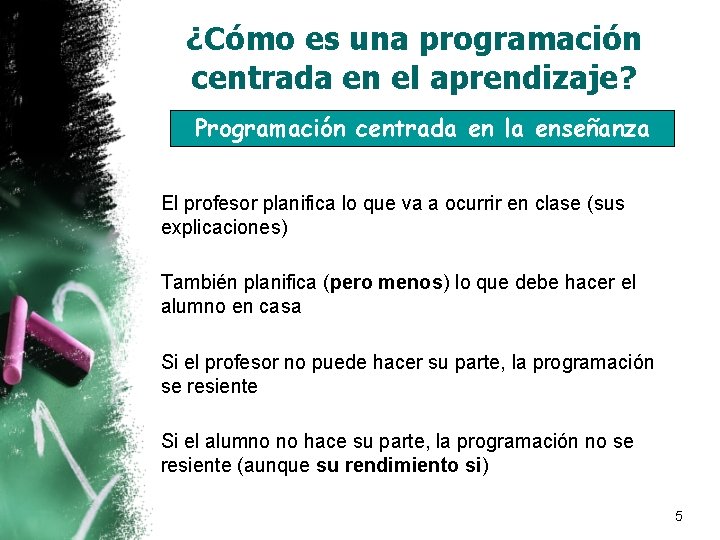 ¿Cómo es una programación centrada en el aprendizaje?

Programación centrada en la enseñanza

El profesor planifica lo que va a ocurrir en clase (sus explicaciones)

También planifica (pero menos) lo que debe hacer el alumno en casa

Si el profesor no puede hacer su parte, la programación se resiente

Si el alumno no hace su parte, la programación no se resiente (aunque su rendimiento si)

5